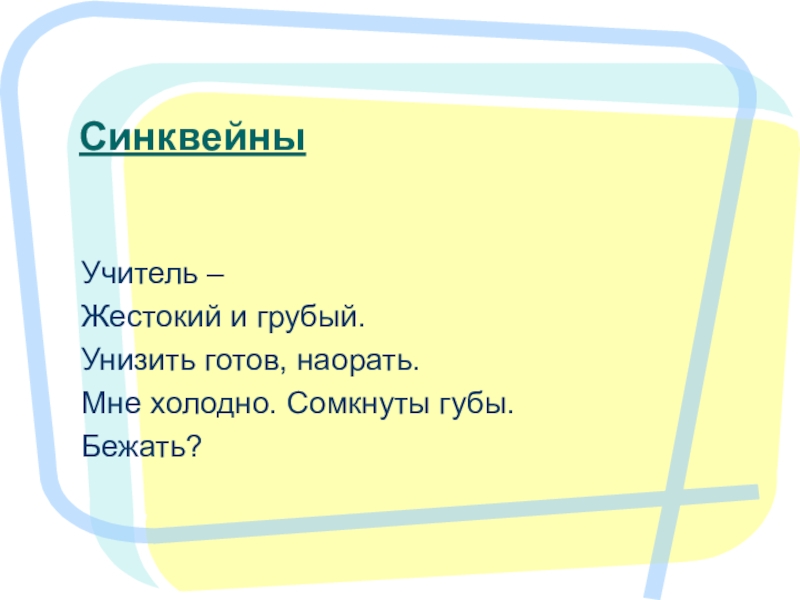 Синквейны

Учитель –
Жестокий и грубый.
Унизить готов, наорать.
Мне холодно. Сомкнуты губы.
Бежать?